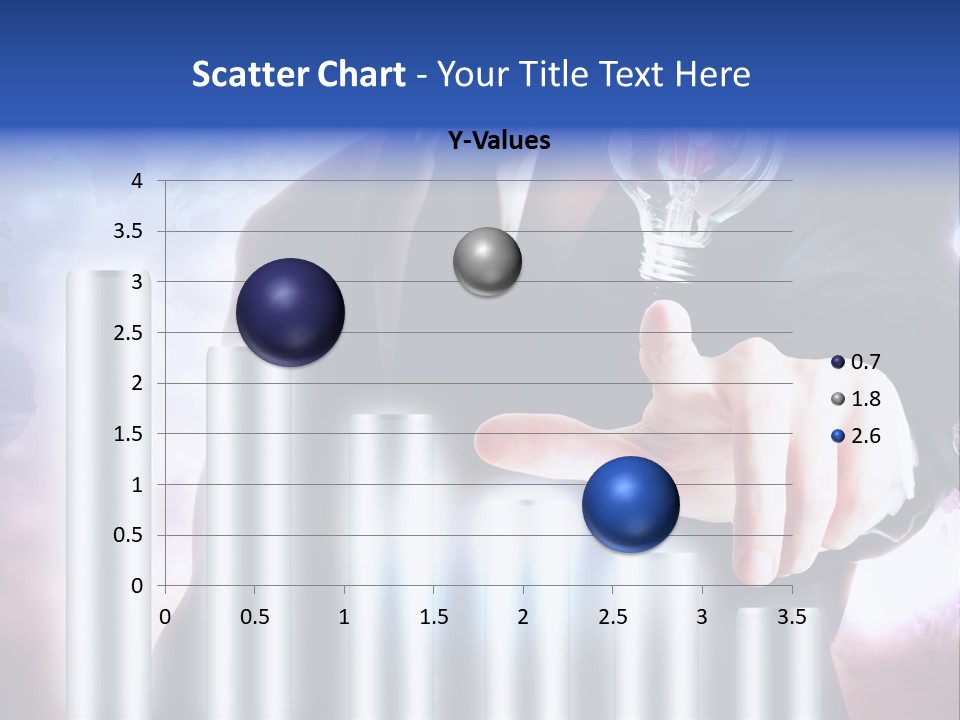 Scatter Chart - Your Title Text Here

Y-Values

4
3.5
3
2.5
2
1.5
1
0.5
0

0 0.5 1 1.5 2 2.5 3 3.5

0.7
1.8
2.6